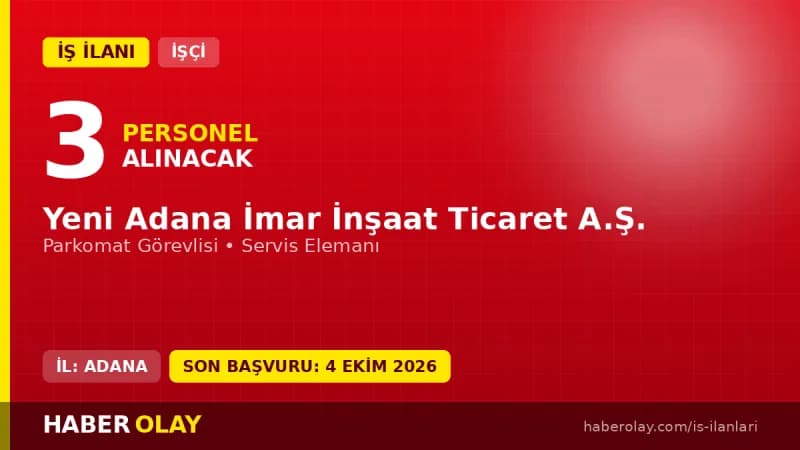 İŞ İLANI İŞÇİ

3 PERSONEL ALINACAK

Yeni Adana İmar İnşaat Ticaret A.Ş.

Parkomat Görevlisi • Servis Elemanı

İL: ADANA SON BAŞVURU: 4 EKİM 2026

HABER OLAY haberolay.com/is-ilanlari